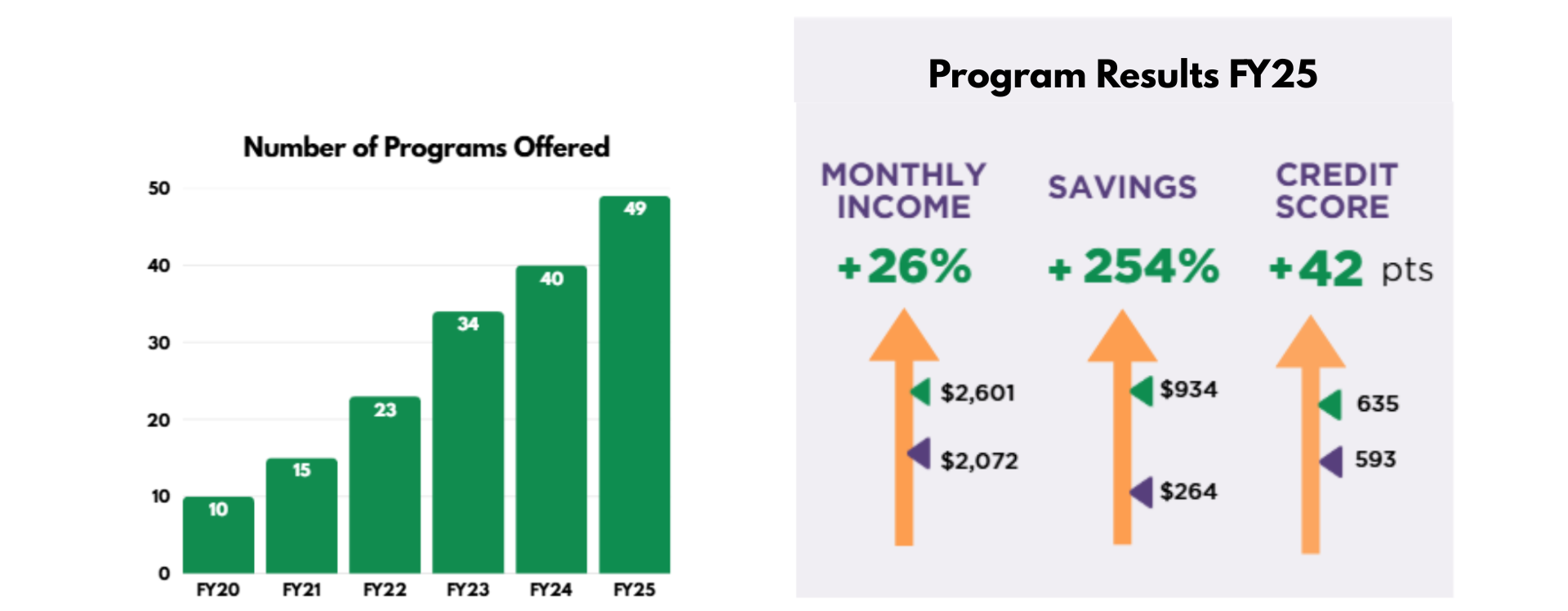 Number of Programs Offered

50
40
30
20
10
0

10
15
23
34
40
49

FY20
FY21
FY22
FY23
FY24
FY25

Program Results FY25

MONTHLY INCOME
+26%
$2,601
$2,072

SAVINGS
+254%
$934
$264

CREDIT SCORE
+42 pts
635
593